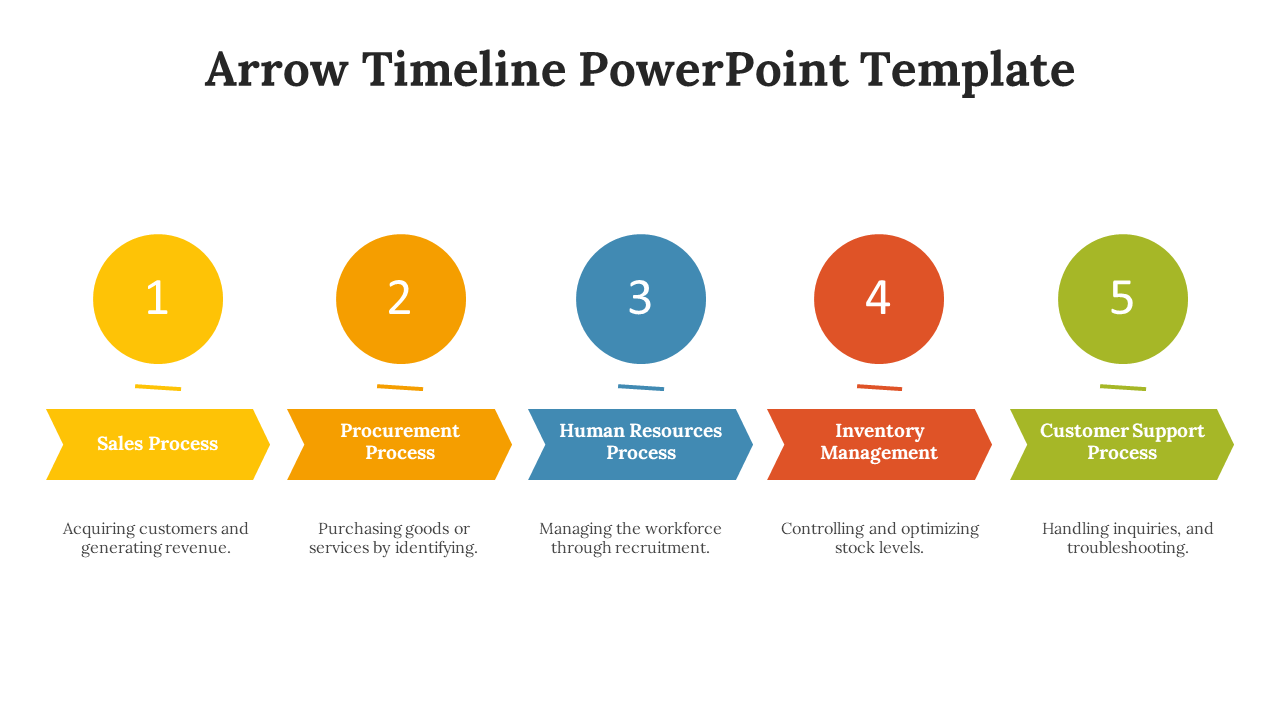 Arrow Timeline PowerPoint Template

1

Sales Process

Acquiring customers and generating revenue.

2

Procurement Process

Purchasing goods or services by identifying.

3

Human Resources Process

Managing the workforce through recruitment.

4

Inventory Management

Controlling and optimizing stock levels.

5

Customer Support Process

Handling inquiries, and troubleshooting.